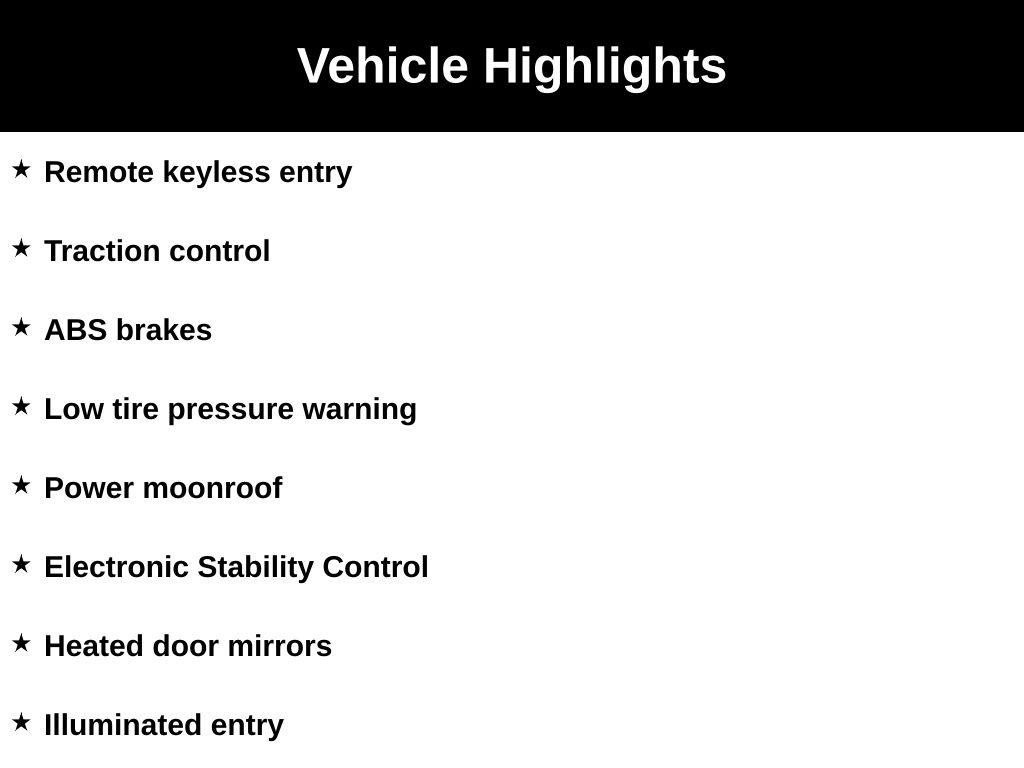 Vehicle Highlights

★ Remote keyless entry

★ Traction control

★ ABS brakes

★ Low tire pressure warning

★ Power moonroof

★ Electronic Stability Control

★ Heated door mirrors

★ Illuminated entry